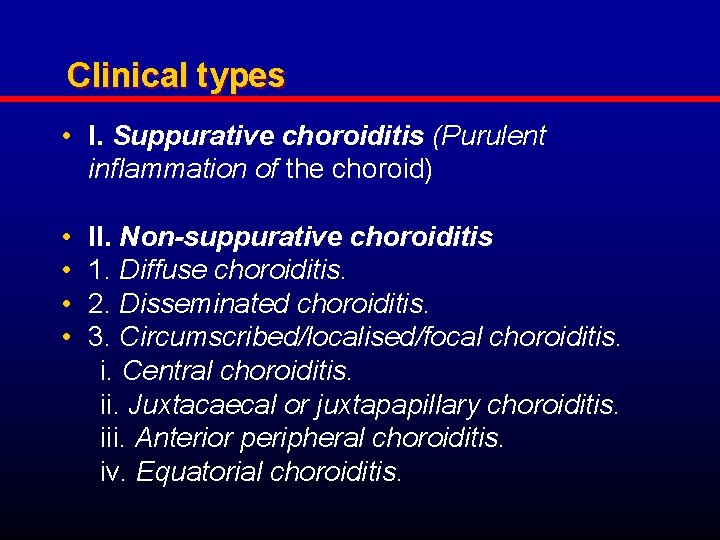 Clinical types

• I. Suppurative choroiditis (Purulent inflammation of the choroid)

• II. Non-suppurative choroiditis
• 1. Diffuse choroiditis.
• 2. Disseminated choroiditis.
• 3. Circumscribed/localised/focal choroiditis.
i. Central choroiditis.
ii. Juxtacaecal or juxtapapillary choroiditis.
iii. Anterior peripheral choroiditis.
iv. Equatorial choroiditis.